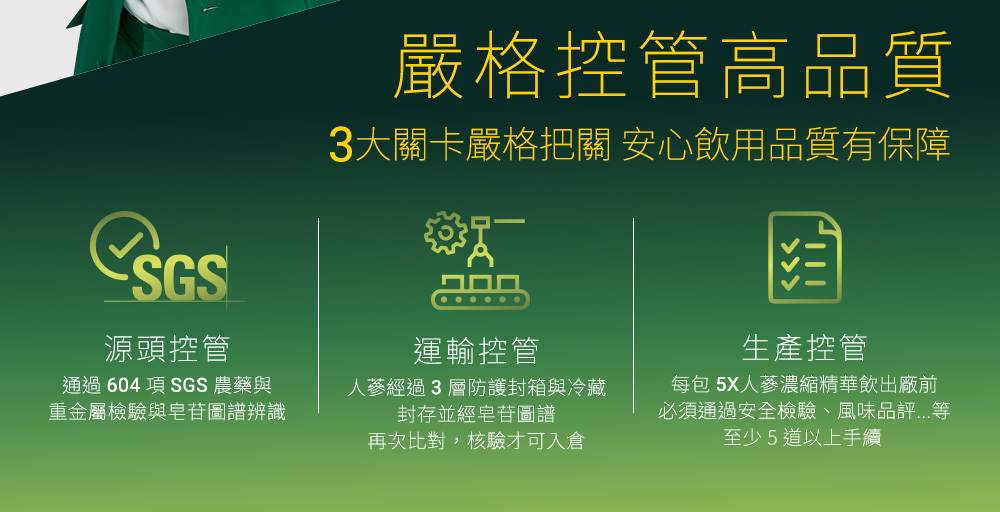 嚴格控管高品質

3大關卡嚴格把關 安心飲用品質有保障

SGS

源頭控管

通過 604 項 SGS 農藥與重金屬檢驗與皂苷圖譜辨識

運輸控管

人蔘經過 3 層防護封箱與冷藏封存並經皂苷圖譜再次比對，核驗才可入倉

生產控管

每包 5X人蔘濃縮精華飲出廠前必須通過安全檢驗、風味品評...等至少 5 道以上手續